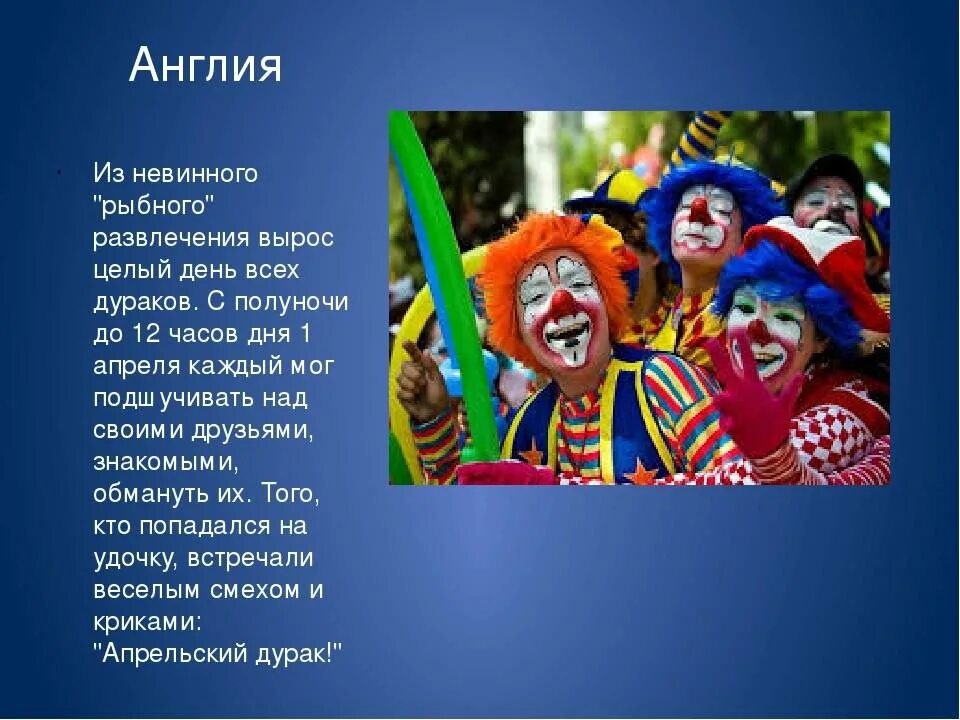 Англия

Из невинного "рыбного" развлечения вырос целый день всех дураков. С полуночи до 12 часов дня 1 апреля каждый мог подшучивать над своими друзьями, знакомыми, обмануть их. Того, кто попадался на удочку, встречали веселым смехом и криками: "Апрельский дурак!"